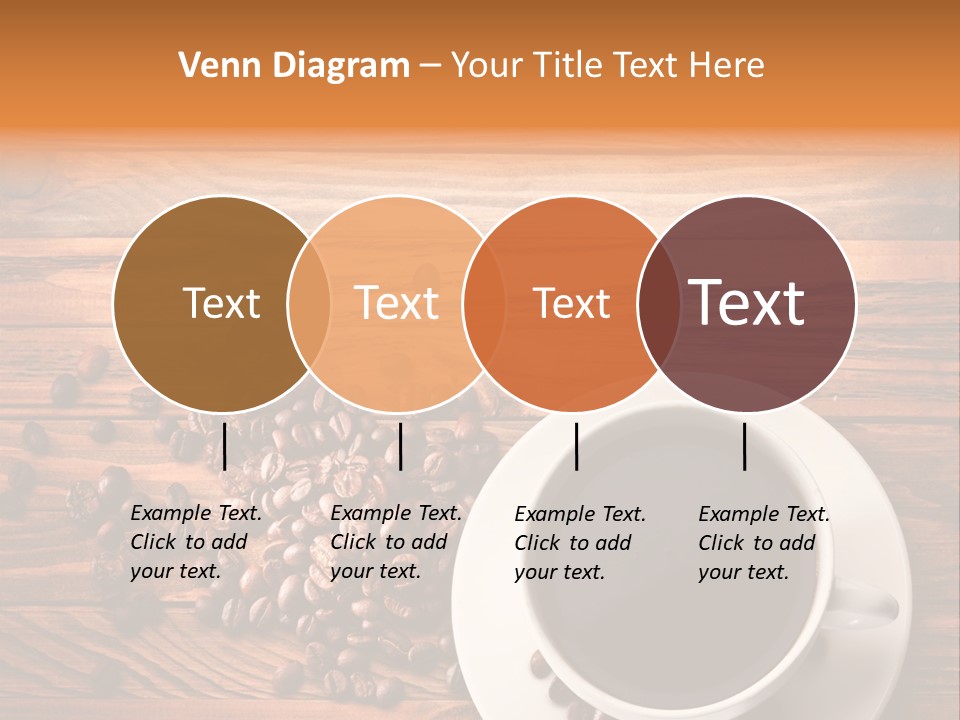 Venn Diagram – Your Title Text Here

Text

Text

Text

Text

Example Text. Click to add your text.

Example Text. Click to add your text.

Example Text. Click to add your text.

Example Text. Click to add your text.